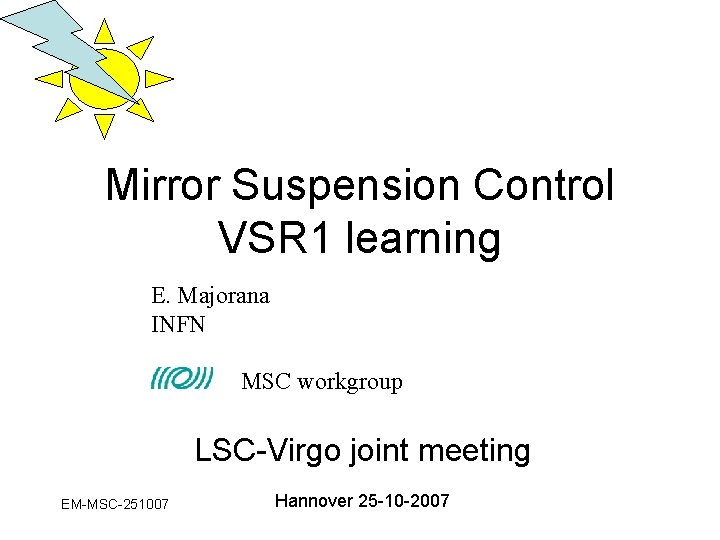 Mirror Suspension Control
VSR1 learning

E. Majorana
INFN

MSC workgroup

LSC-Virgo joint meeting

EM-MSC-251007

Hannover 25-10-2007